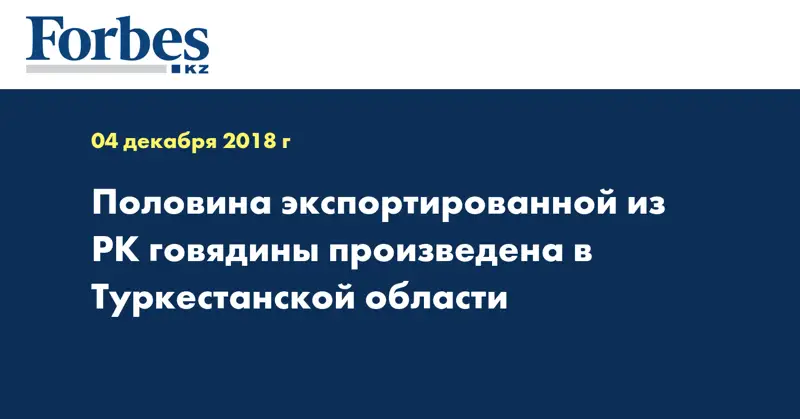 Forbes
KZ

04 декабря 2018 г

Половина экспортированной из РК говядины произведена в Туркестанской области